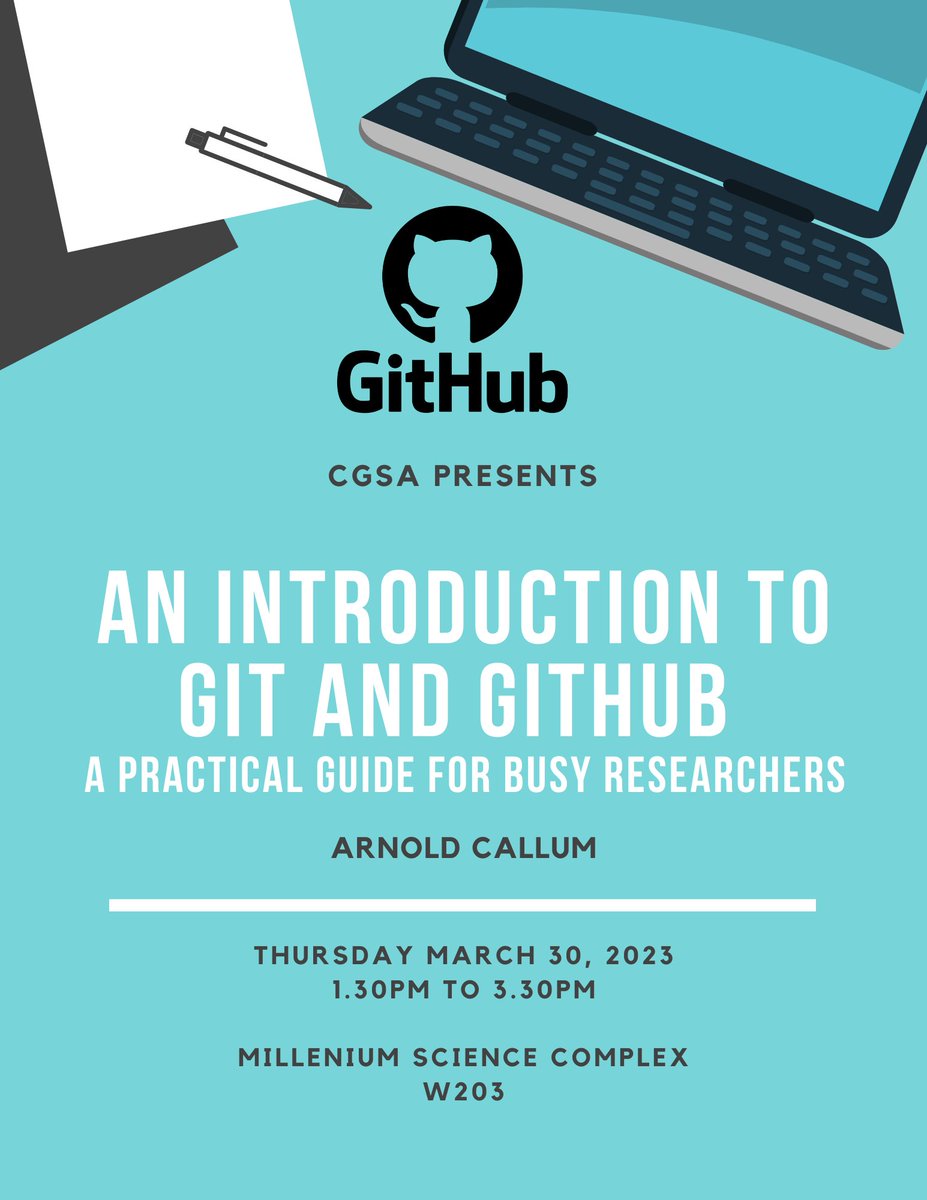 GitHub

CGSA PRESENTS

AN INTRODUCTION TO GIT AND GITHUB
A PRACTICAL GUIDE FOR BUSY RESEARCHERS

ARNOLD CALLUM

THURSDAY MARCH 30, 2023
1.30PM TO 3.30PM

MILLENIUM SCIENCE COMPLEX
W203